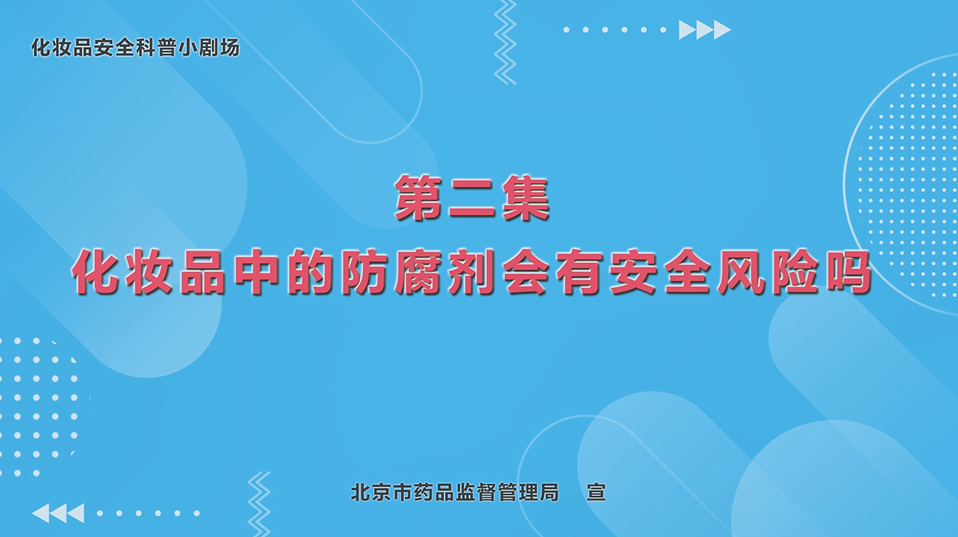 化妆品安全科普小剧场

第二集
化妆品中的防腐剂会有安全风险吗

北京市药品监督管理局　宣